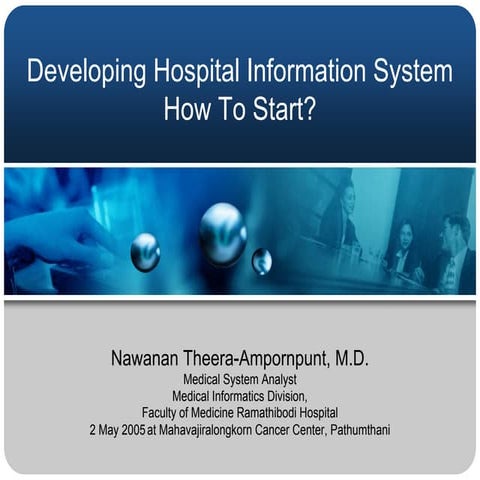 Developing Hospital Information System
How To Start?

Nawanan Theera-Ampornpunt, M.D.
Medical System Analyst
Medical Informatics Division,
Faculty of Medicine Ramathibodi Hospital
2 May 2005 at Mahavajiralongkorn Cancer Center, Pathumthani